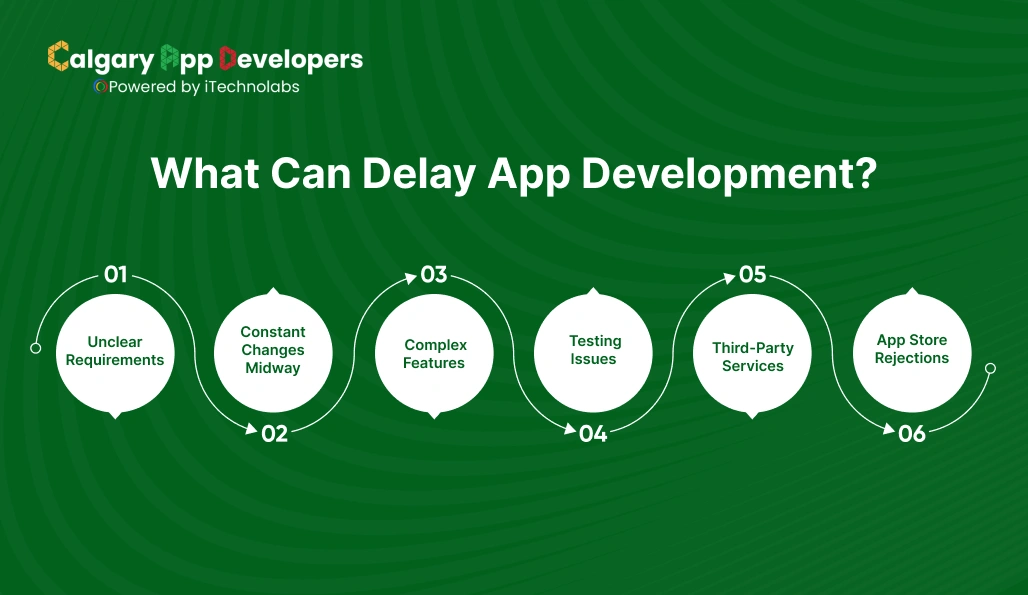 Calgary App Developers
Powered by iTechnolabs

What Can Delay App Development?

01
Unclear Requirements

02
Constant Changes Midway

03
Complex Features

04
Testing Issues

05
Third-Party Services

06
App Store Rejections